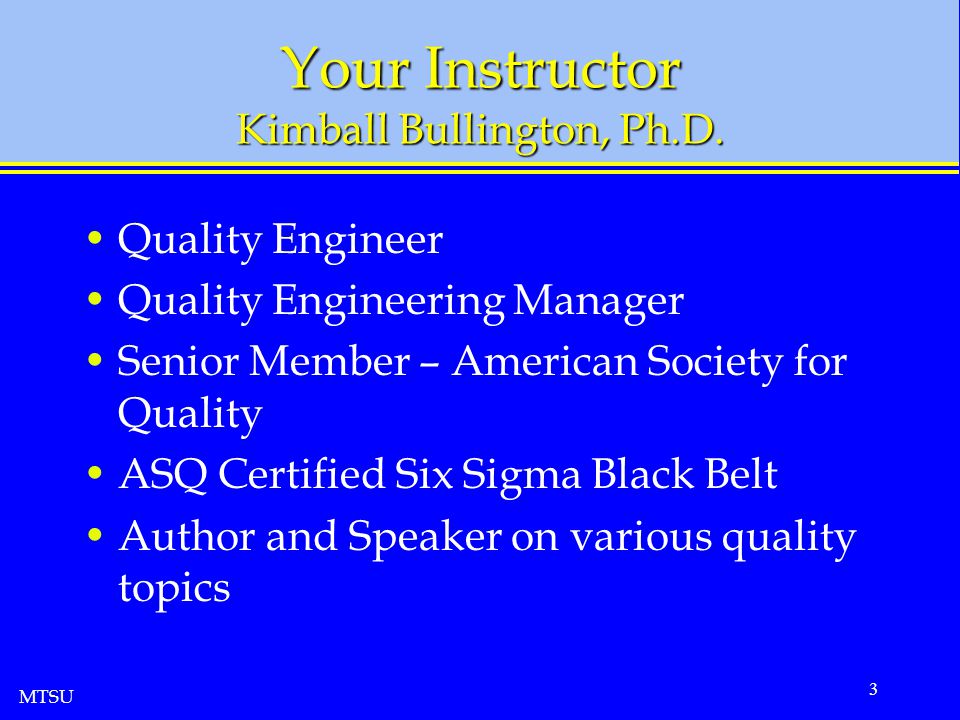 Your Instructor
Kimball Bullington, Ph.D.

• Quality Engineer
• Quality Engineering Manager
• Senior Member – American Society for Quality
• ASQ Certified Six Sigma Black Belt
• Author and Speaker on various quality topics

MTSU

3